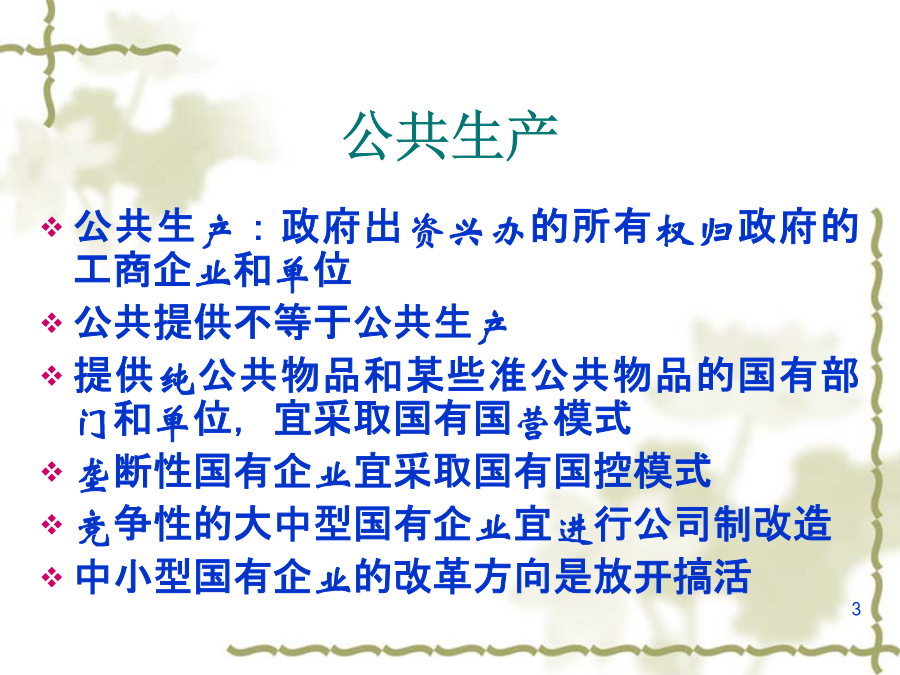 公共生产

❖ 公共生产：政府出资兴办的所有权归政府的工商企业和单位

❖ 公共提供不等于公共生产

❖ 提供纯公共物品和某些准公共物品的国有部门和单位，宜采取国有国营模式

❖ 垄断性国有企业宜采取国有国控模式

❖ 竞争性的大中型国有企业宜进行公司制改造

❖ 中小型国有企业的改革方向是放开搞活

3